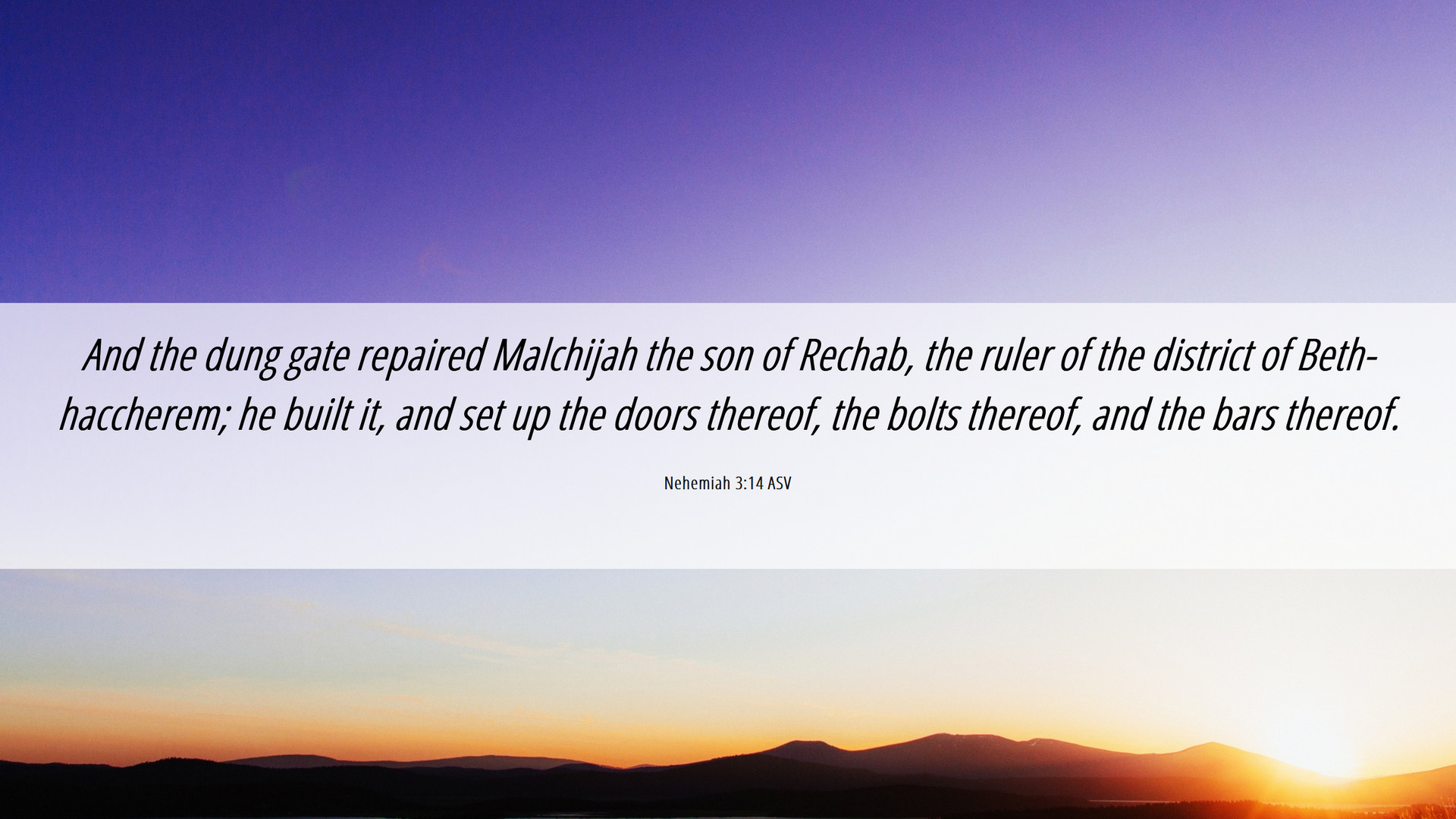 And the dung gate repaired Malchijah the son of Rechab, the ruler of the district of Beth-haccherem; he built it, and set up the doors thereof, the bolts thereof, and the bars thereof.

Nehemiah 3:14 ASV